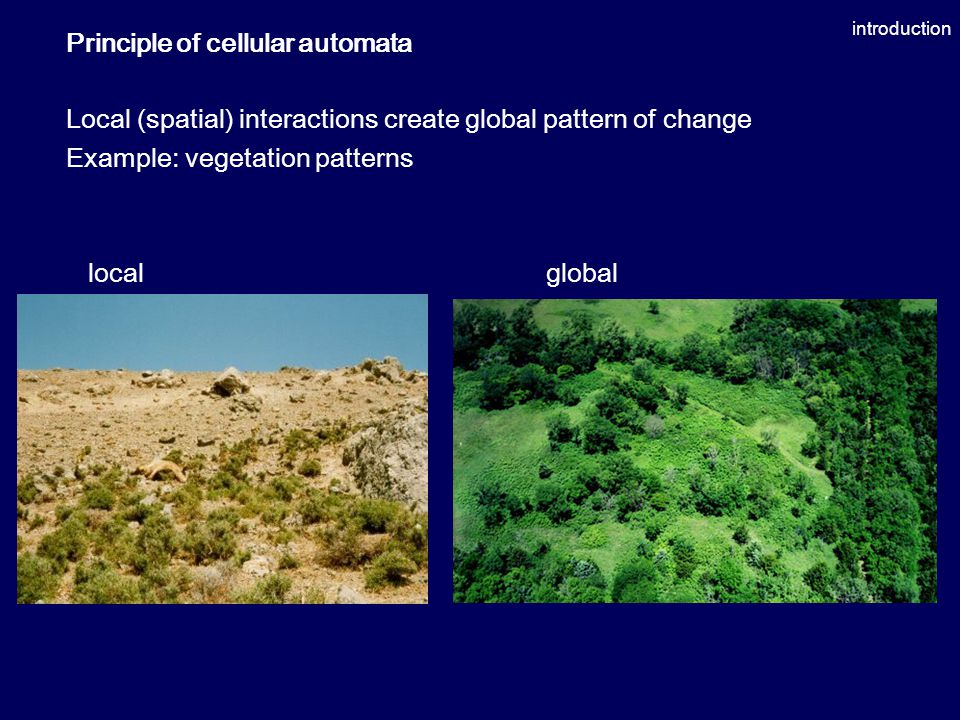 introduction

Principle of cellular automata

Local (spatial) interactions create global pattern of change
Example: vegetation patterns

local

global